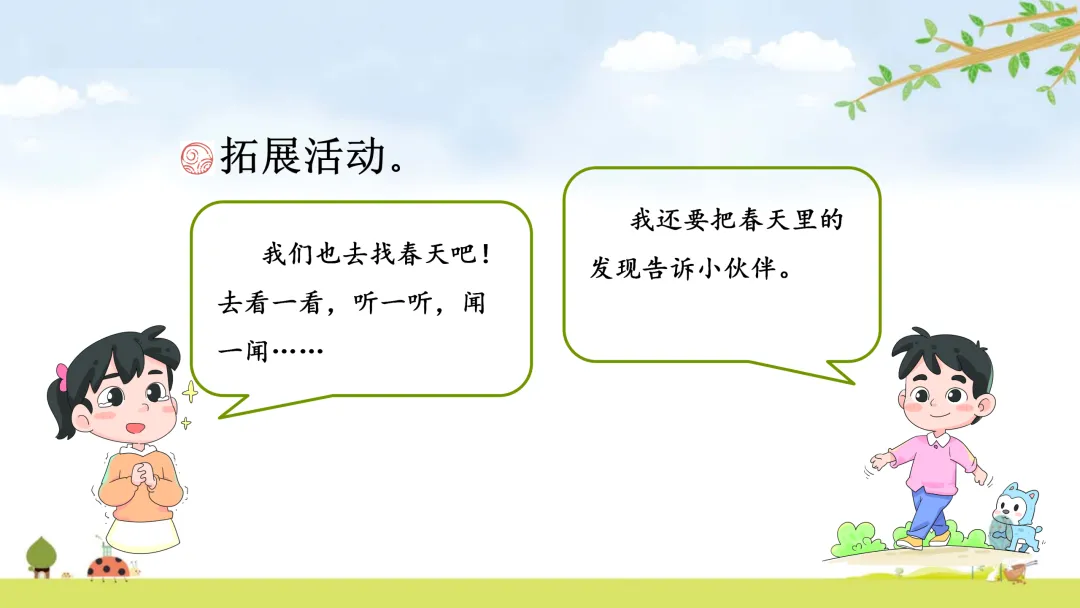 拓展活动。

我们也去找春天吧！去看一看，听一听，闻一闻……

我还要把春天里的发现告诉小伙伴。